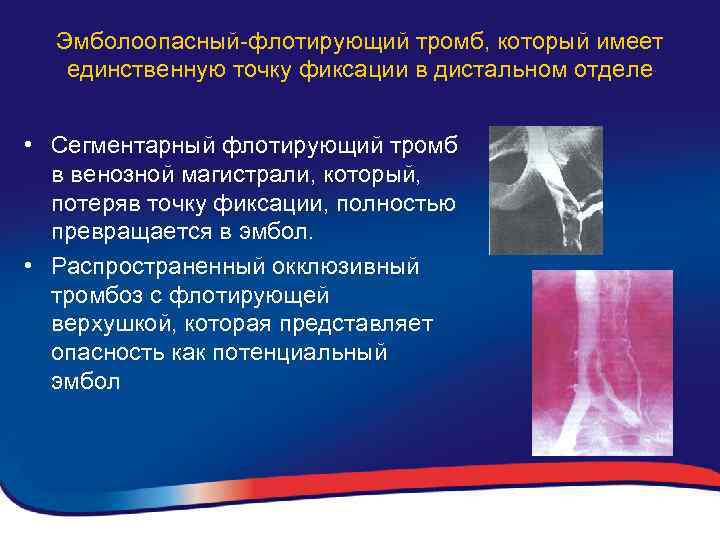 Эмболоопасный-флотирующий тромб, который имеет единственную точку фиксации в дистальном отделе

• Сегментарный флотирующий тромб в венозной магистрали, который, потеряв точку фиксации, полностью превращается в эмбол.

• Распространенный окклюзивный тромбоз с флотирующей верхушкой, которая представляет опасность как потенциальный эмбол